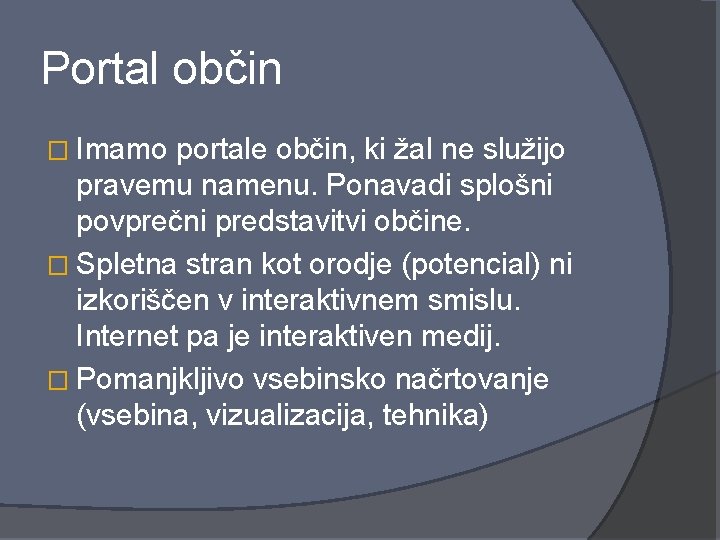 Portal občin

Imamo portale občin, ki žal ne služijo pravemu namenu. Ponavadi splošni povprečni predstavitvi občine.

Spletna stran kot orodje (potencial) ni izkoriščen v interaktivnem smislu. Internet pa je interaktiven medij.

Pomanjkljivo vsebinsko načrtovanje (vsebina, vizualizacija, tehnika)